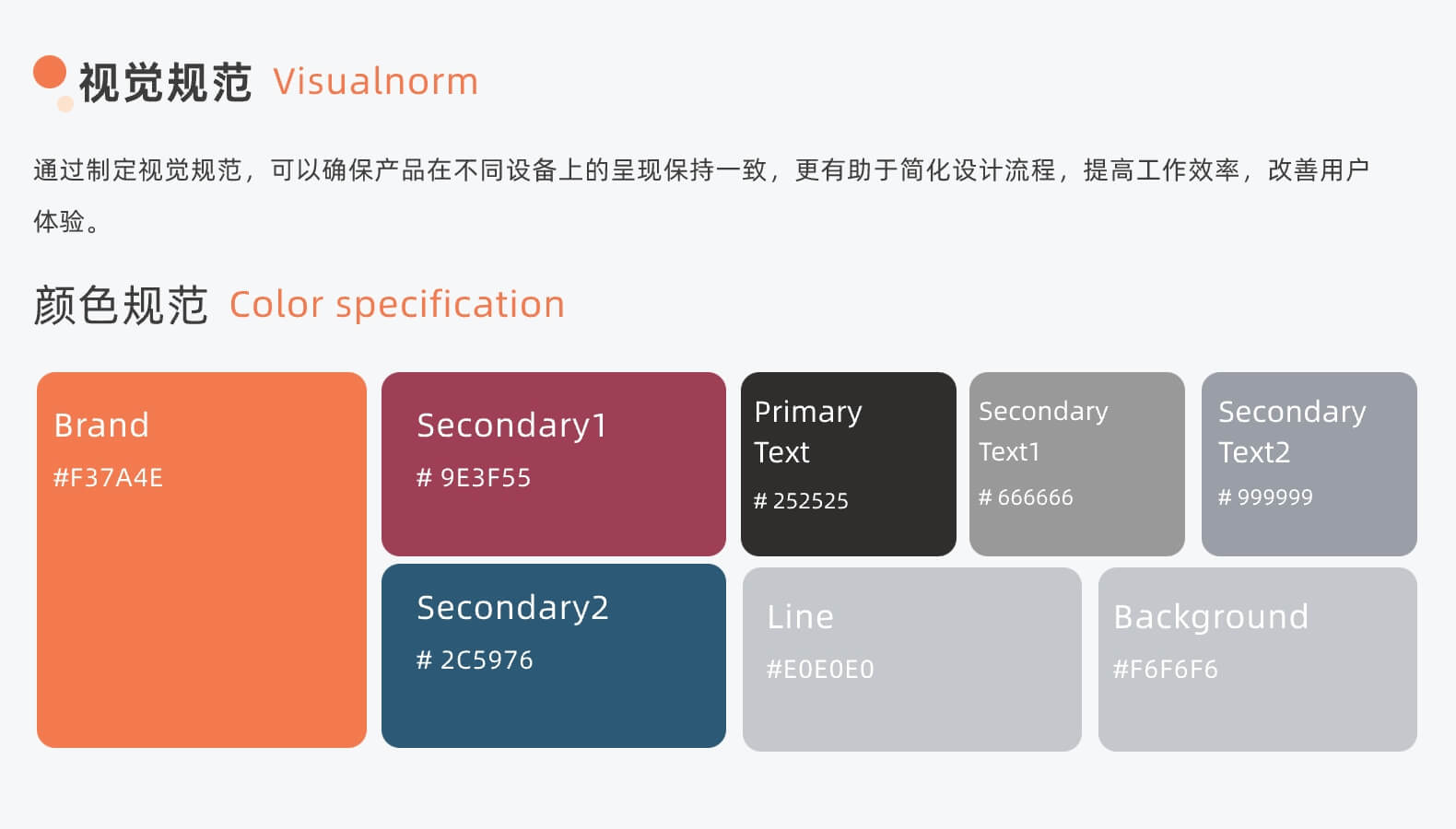 视觉规范 Visualnorm

通过制定视觉规范，可以确保产品在不同设备上的呈现保持一致，更有助于简化设计流程，提高工作效率，改善用户体验。

颜色规范 Color specification

Brand
#F37A4E

Secondary1
# 9E3F55

Secondary2
# 2C5976

Primary Text
# 252525

Secondary Text1
# 666666

Secondary Text2
# 999999

Line
#E0E0E0

Background
#F6F6F6